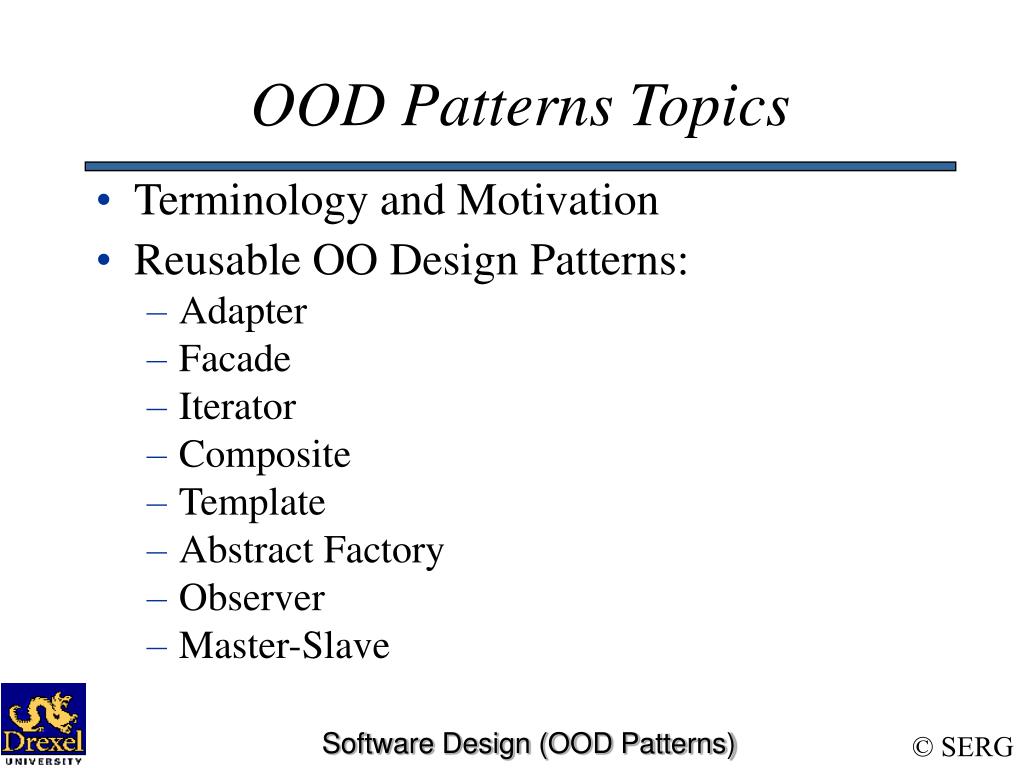 OOD Patterns Topics

• Terminology and Motivation
• Reusable OO Design Patterns:
– Adapter
– Facade
– Iterator
– Composite
– Template
– Abstract Factory
– Observer
– Master-Slave

Drexel UNIVERSITY

Software Design (OOD Patterns)

© SERG